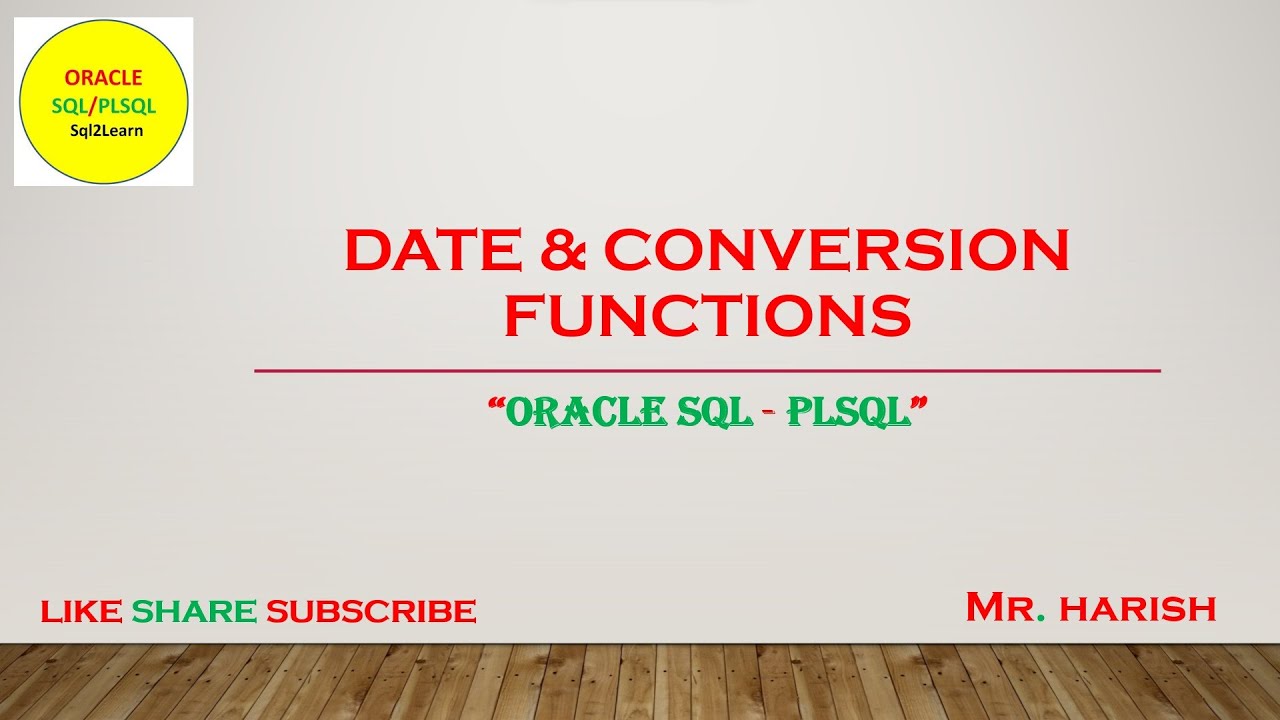 ORACLE
SQL/PLSQL
Sql2Learn

DATE & CONVERSION FUNCTIONS

"ORACLE SQL - PLSQL"

LIKE SHARE SUBSCRIBE

MR. HARISH